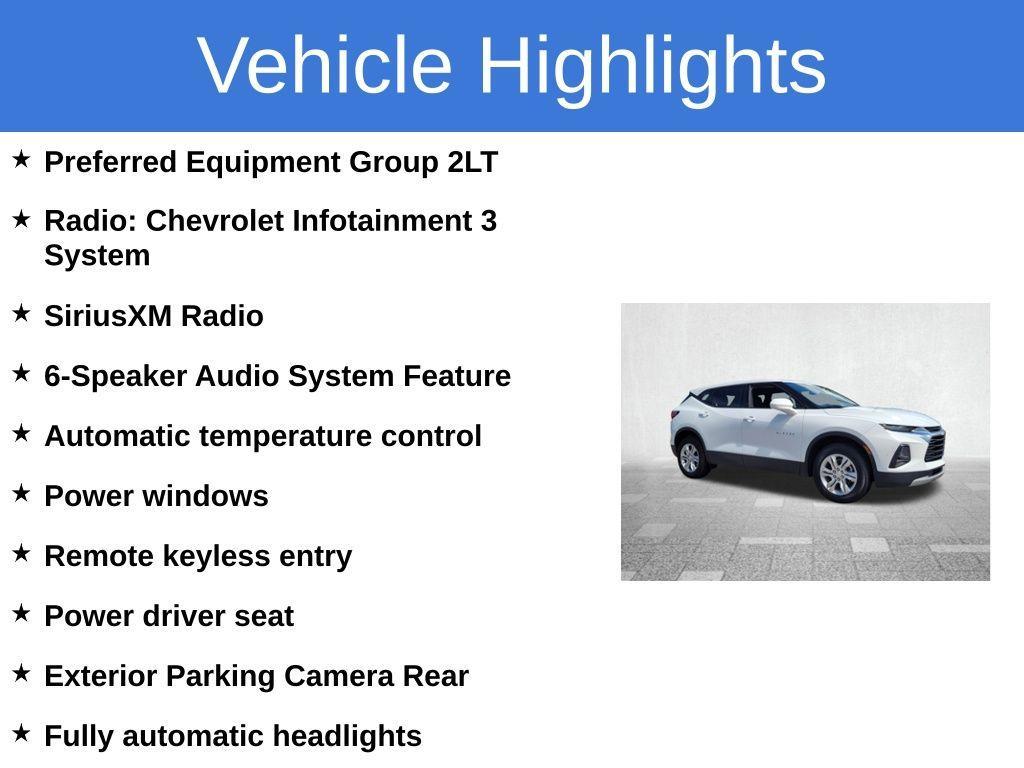 Vehicle Highlights

★ Preferred Equipment Group 2LT

★ Radio: Chevrolet Infotainment 3 System

★ SiriusXM Radio

★ 6-Speaker Audio System Feature

★ Automatic temperature control

★ Power windows

★ Remote keyless entry

★ Power driver seat

★ Exterior Parking Camera Rear

★ Fully automatic headlights